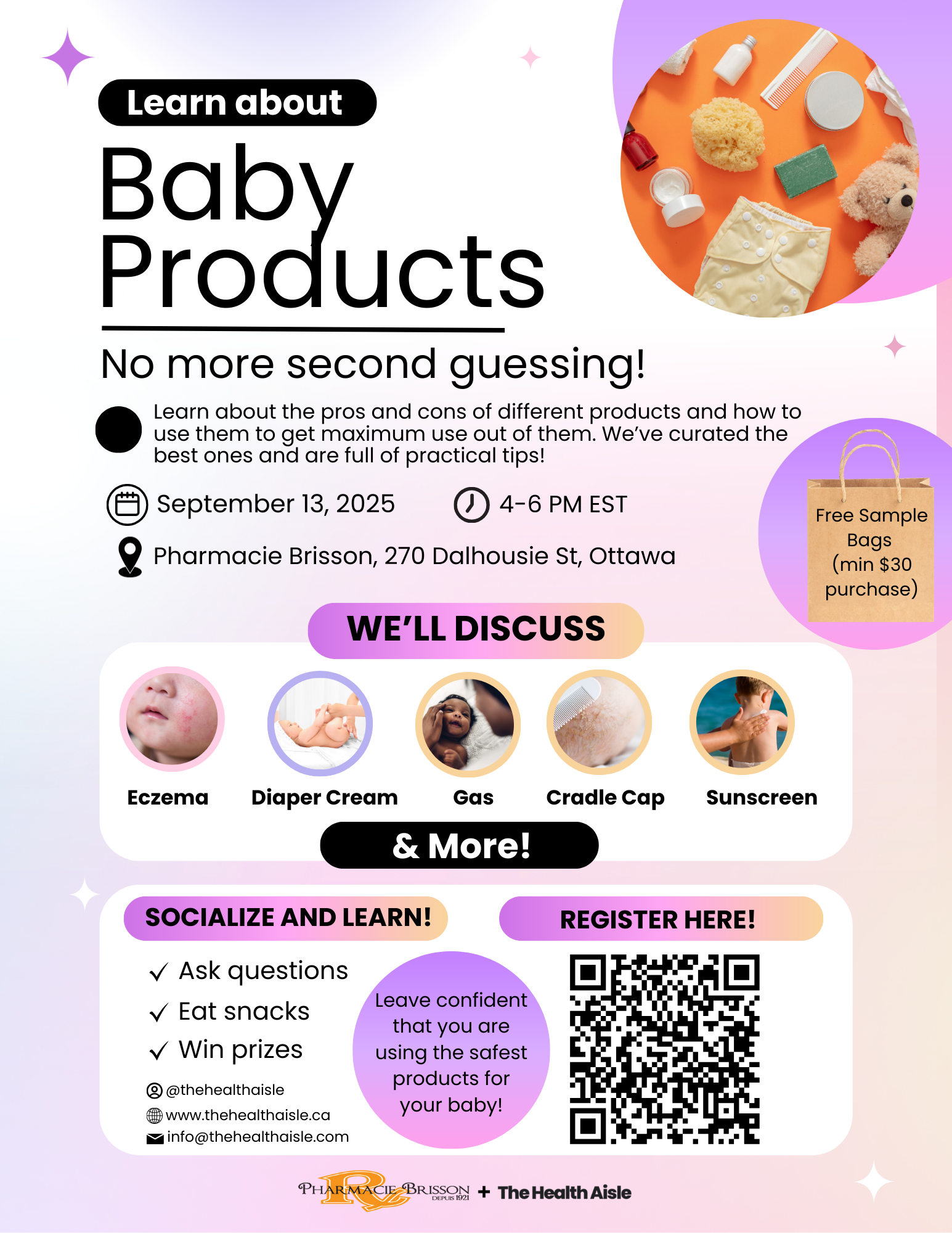 Learn about

Baby Products

No more second guessing!

Learn about the pros and cons of different products and how to use them to get maximum use out of them. We've curated the best ones and are full of practical tips!

September 13, 2025

4-6 PM EST

Pharmacie Brisson, 270 Dalhousie St, Ottawa

Free Sample Bags (min $30 purchase)

WE'LL DISCUSS

Eczema

Diaper Cream

Gas

Cradle Cap

Sunscreen

& More!

SOCIALIZE AND LEARN!

✓ Ask questions
✓ Eat snacks
✓ Win prizes

@thehealthaisle
www.thehealthaisle.ca
info@thehealthaisle.com

Leave confident that you are using the safest products for your baby!

REGISTER HERE!

PHARMACIE BRISSON DEPUIS 1921 + The Health Aisle